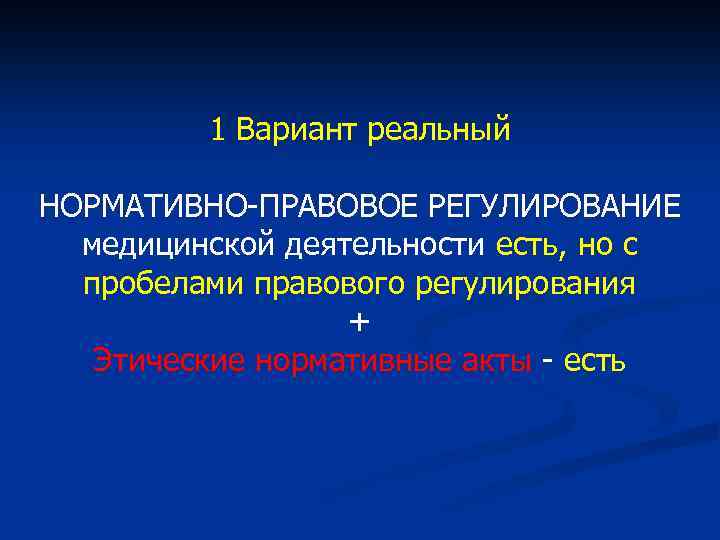 1 Вариант реальный

НОРМАТИВНО-ПРАВОВОЕ РЕГУЛИРОВАНИЕ медицинской деятельности есть, но с пробелами правового регулирования
+
Этические нормативные акты - есть